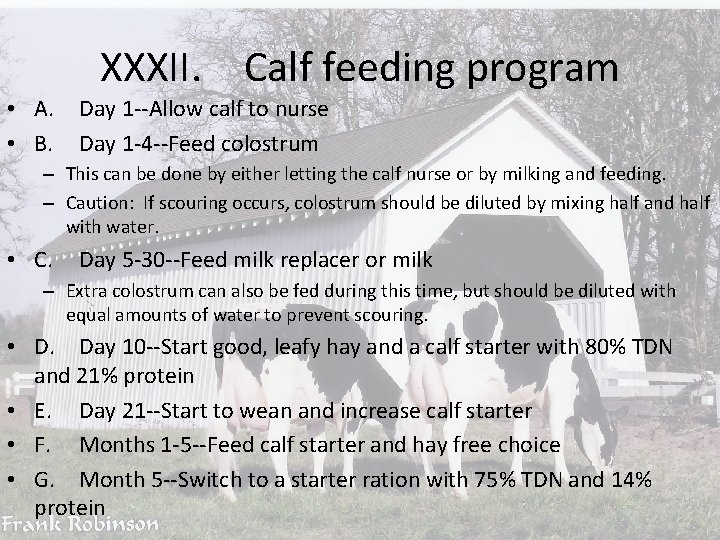 XXXII. Calf feeding program

• A. Day 1--Allow calf to nurse

• B. Day 1-4--Feed colostrum

– This can be done by either letting the calf nurse or by milking and feeding.

– Caution: If scouring occurs, colostrum should be diluted by mixing half and half with water.

• C. Day 5-30--Feed milk replacer or milk

– Extra colostrum can also be fed during this time, but should be diluted with equal amounts of water to prevent scouring.

• D. Day 10--Start good, leafy hay and a calf starter with 80% TDN and 21% protein

• E. Day 21--Start to wean and increase calf starter

• F. Months 1-5--Feed calf starter and hay free choice

• G. Month 5--Switch to a starter ration with 75% TDN and 14% protein

Frank Robinson